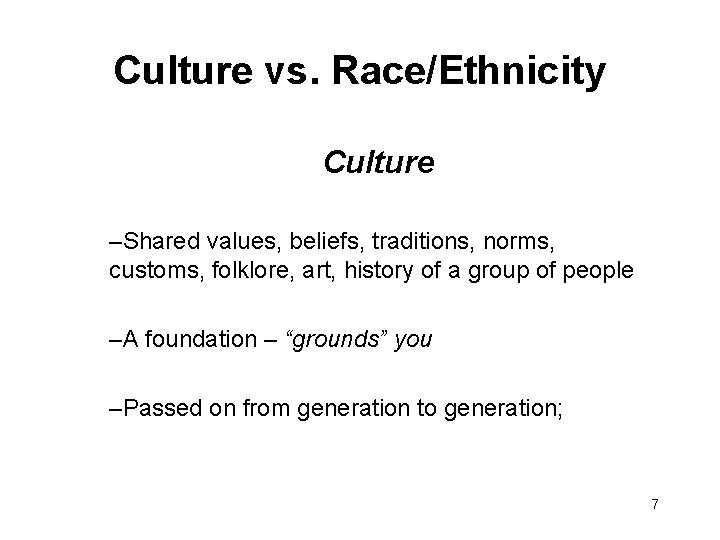 Culture vs. Race/Ethnicity

Culture

–Shared values, beliefs, traditions, norms, customs, folklore, art, history of a group of people

–A foundation – “grounds” you

–Passed on from generation to generation;

7